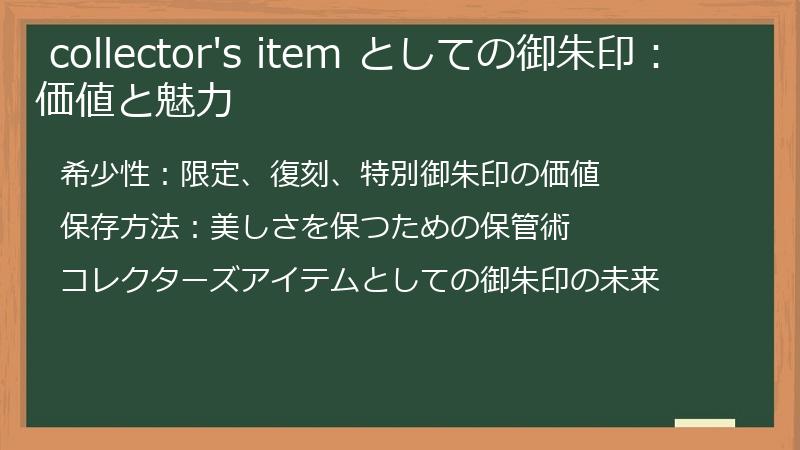 collector's item としての御朱印：価値と魅力

希少性：限定、復刻、特別御朱印の価値

保存方法：美しさを保つための保管術

コレクターズアイテムとしての御朱印の未来